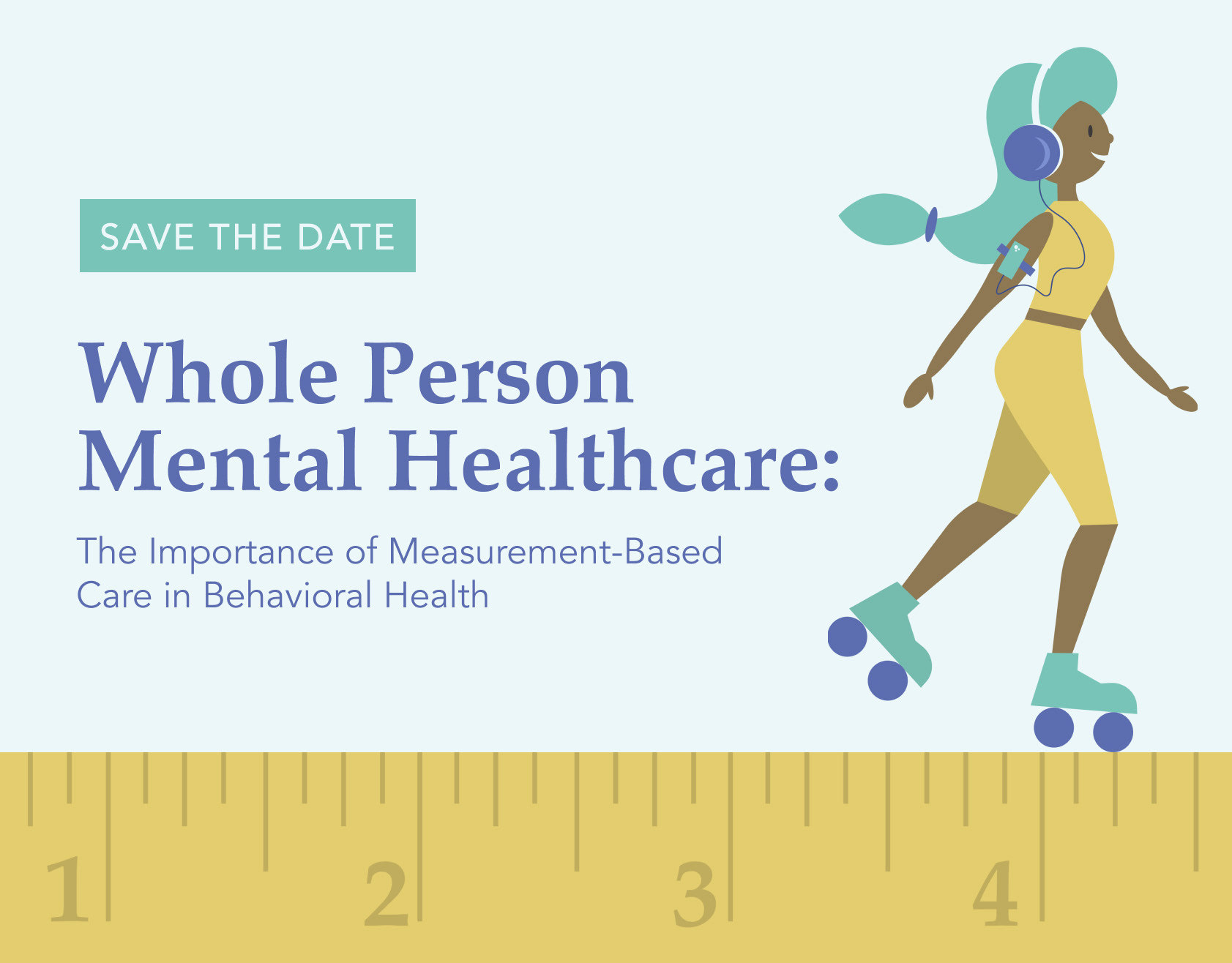 SAVE THE DATE

Whole Person Mental Healthcare:

The Importance of Measurement-Based Care in Behavioral Health

1 2 3 4